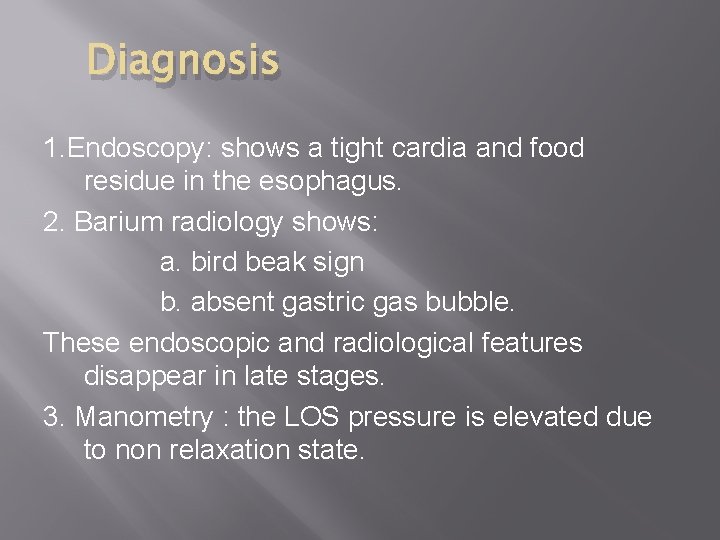 Diagnosis

1.Endoscopy: shows a tight cardia and food residue in the esophagus.

2. Barium radiology shows:

a. bird beak sign

b. absent gastric gas bubble.

These endoscopic and radiological features disappear in late stages.

3. Manometry : the LOS pressure is elevated due to non relaxation state.